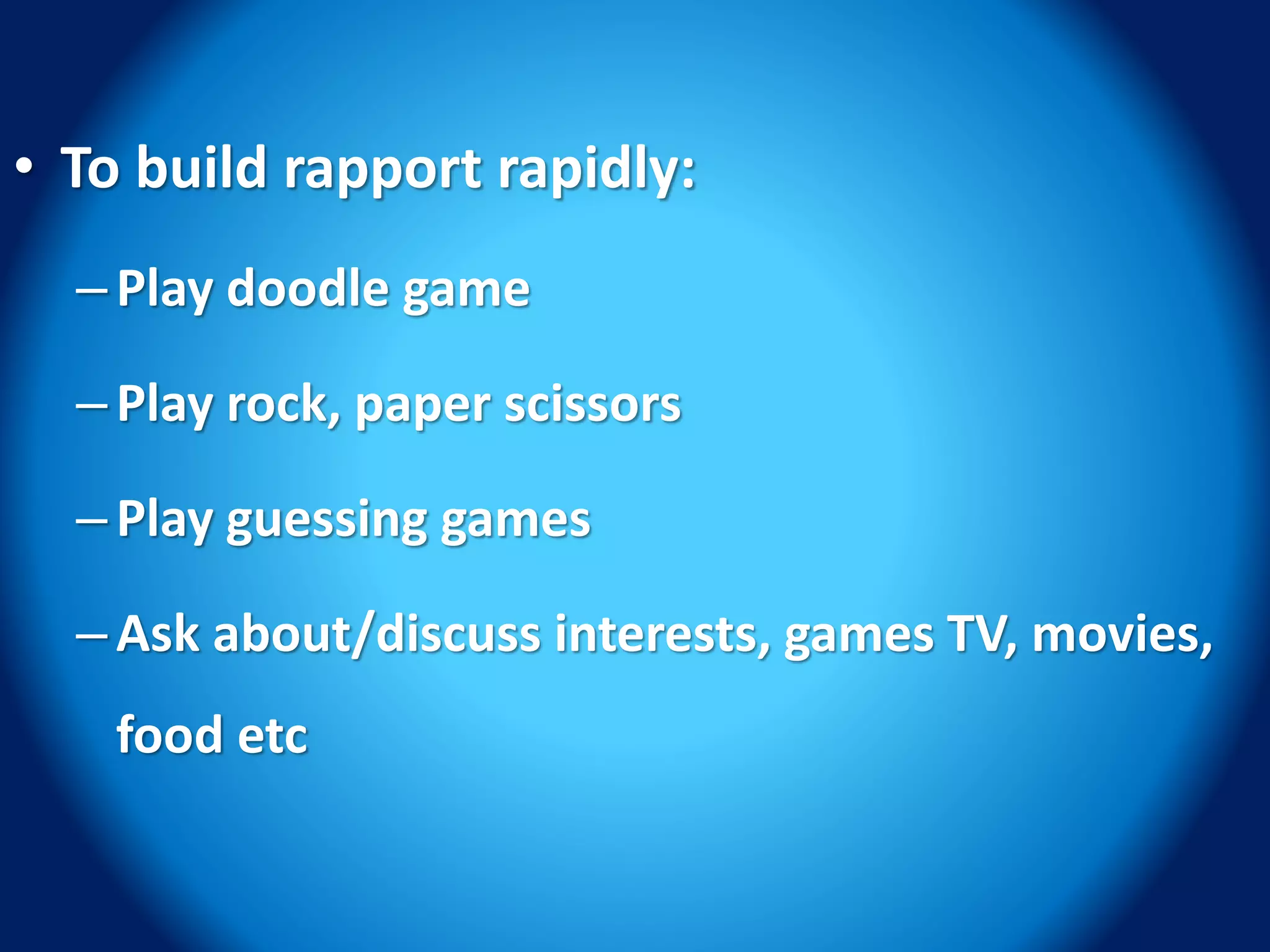 • To build rapport rapidly:

– Play doodle game

– Play rock, paper scissors

– Play guessing games

– Ask about/discuss interests, games TV, movies, food etc